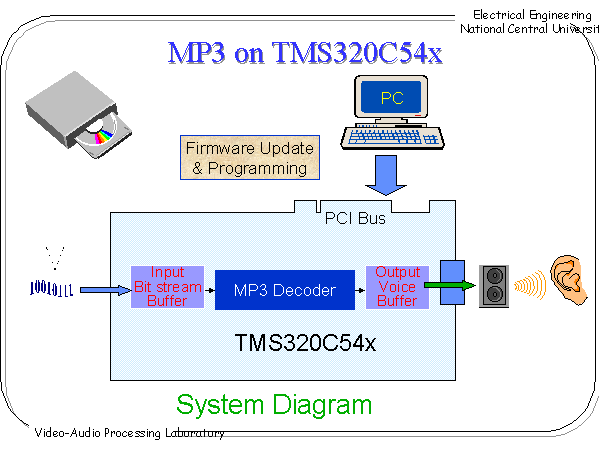 Electrical Engineering
National Central Universit

MP3 on TMS320C54x

PC

Firmware Update & Programming

PCI Bus

10010111

Input Bit stream Buffer

MP3 Decoder

Output Voice Buffer

TMS320C54x

System Diagram

Video-Audio Processing Laboratory